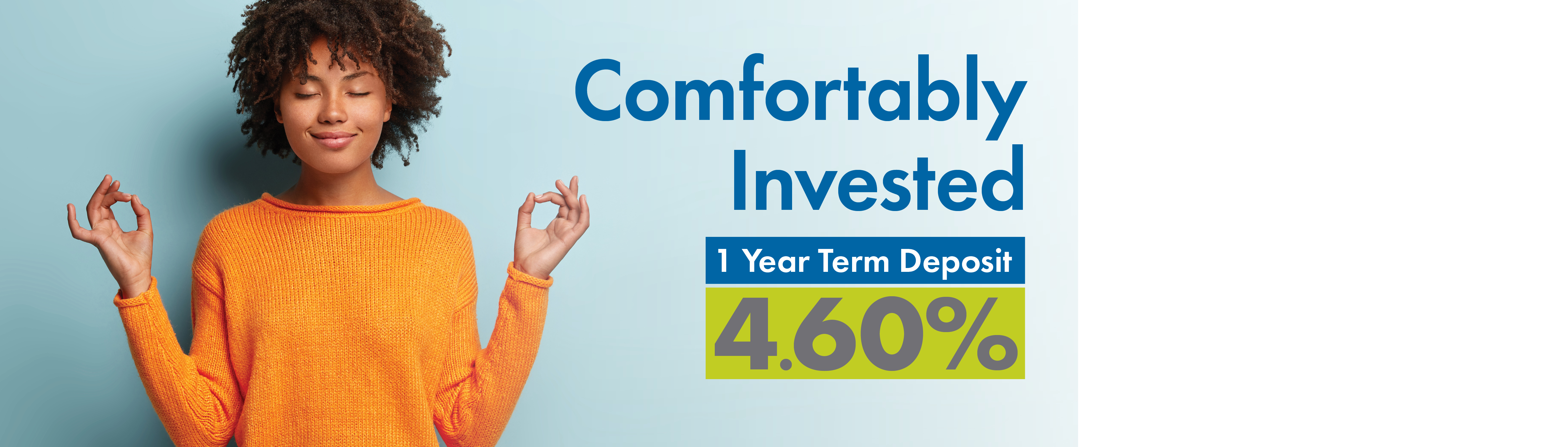 Comfortably Invested

1 Year Term Deposit

4.60%